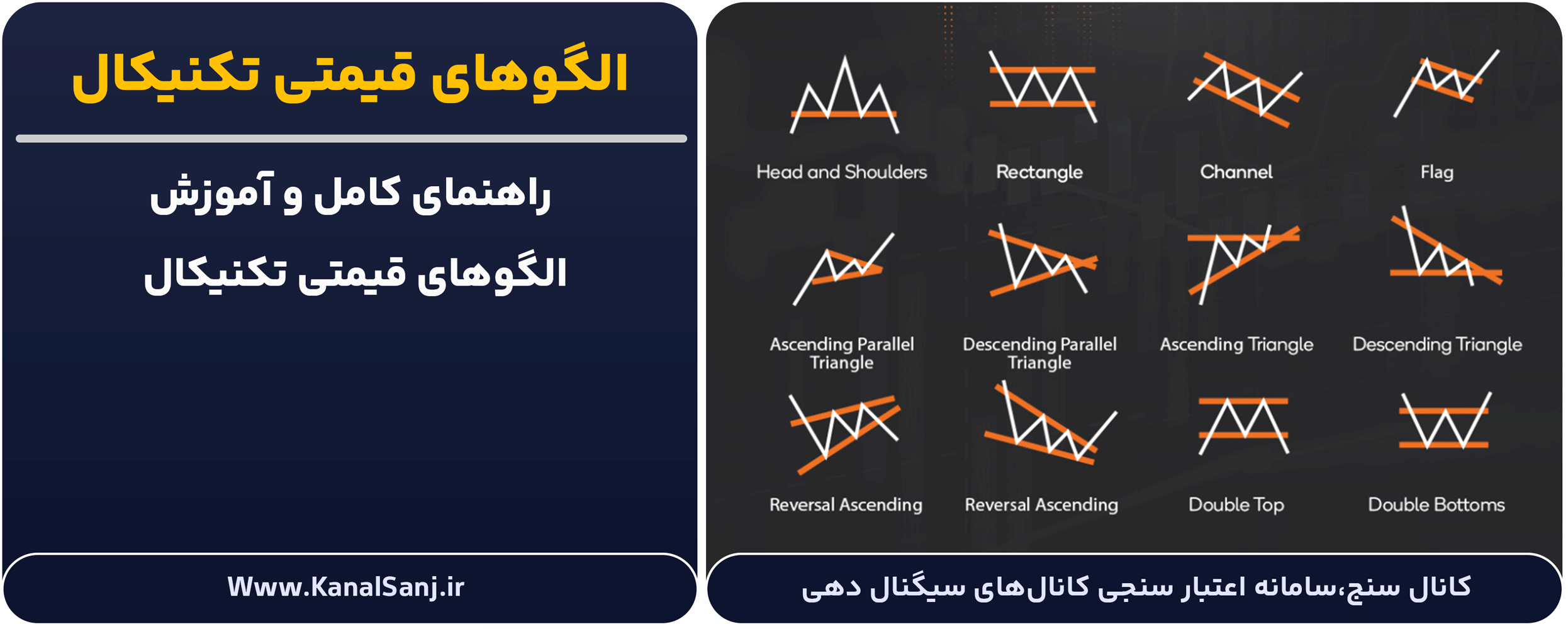 الگوهای قیمتی تکنیکال

راهنمای کامل و آموزش
الگوهای قیمتی تکنیکال

Www.KanalSanj.ir

Head and Shoulders

Rectangle

Channel

Flag

Ascending Parallel Triangle

Descending Parallel Triangle

Ascending Triangle

Descending Triangle

Reversal Ascending

Reversal Ascending

Double Top

Double Bottoms

کانال سنج،سامانه اعتبار سنجی کانال‌های سیگنال دهی